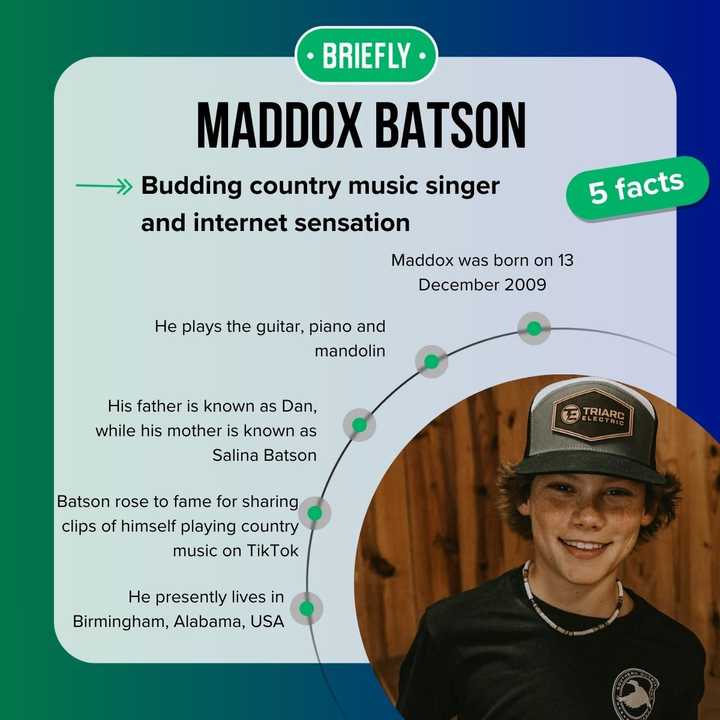 • BRIEFLY •

MADDOX BATSON

Budding country music singer and internet sensation

5 facts

Maddox was born on 13 December 2009

He plays the guitar, piano and mandolin

His father is known as Dan, while his mother is known as Salina Batson

Batson rose to fame for sharing clips of himself playing country music on TikTok

He presently lives in Birmingham, Alabama, USA

TRIARC ELECTRIC